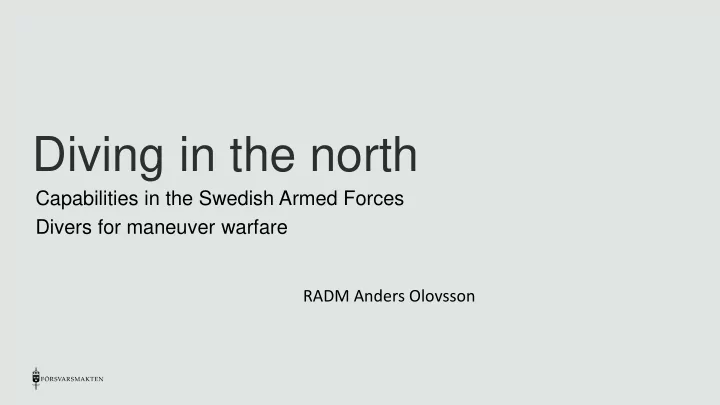 Diving in the north

Capabilities in the Swedish Armed Forces
Divers for maneuver warfare

RADM Anders Olovsson

FÖRSVARSMAKTEN